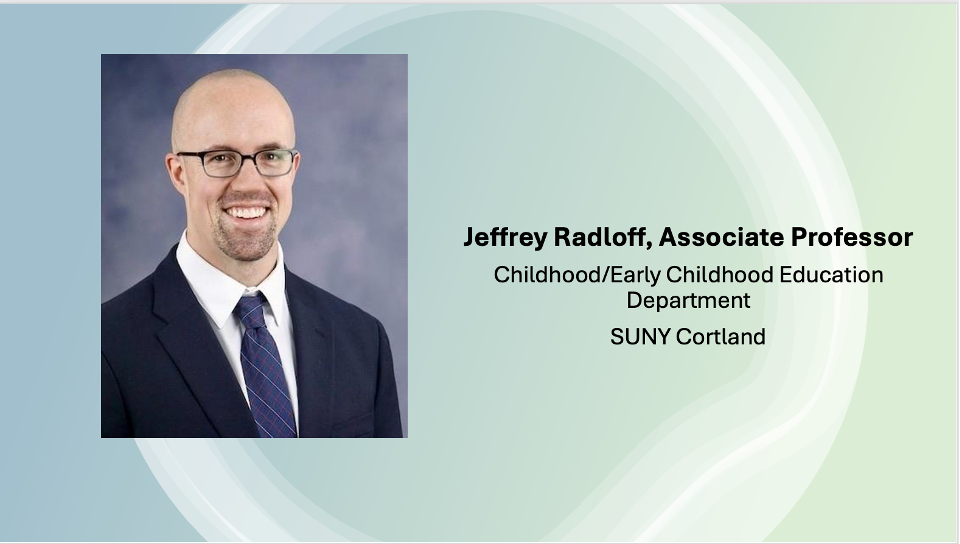 Jeffrey Radloff, Associate Professor

Childhood/Early Childhood Education Department

SUNY Cortland